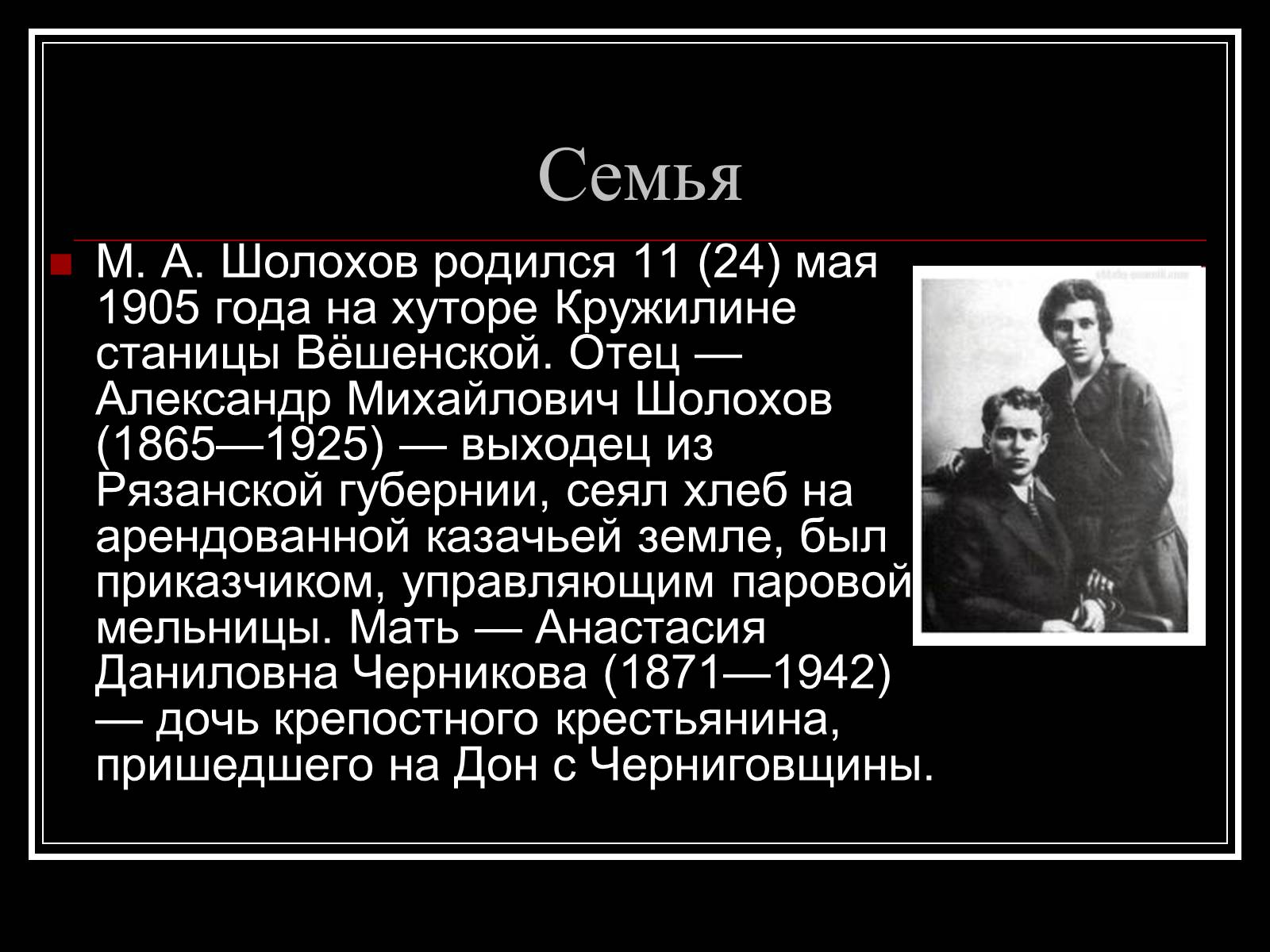 Семья

М. А. Шолохов родился 11 (24) мая 1905 года на хуторе Кружилине станицы Вёшенской. Отец — Александр Михайлович Шолохов (1865—1925) — выходец из Рязанской губернии, сеял хлеб на арендованной казачьей земле, был приказчиком, управляющим паровой мельницы. Мать — Анастасия Даниловна Черникова (1871—1942) — дочь крепостного крестьянина, пришедшего на Дон с Черниговщины.